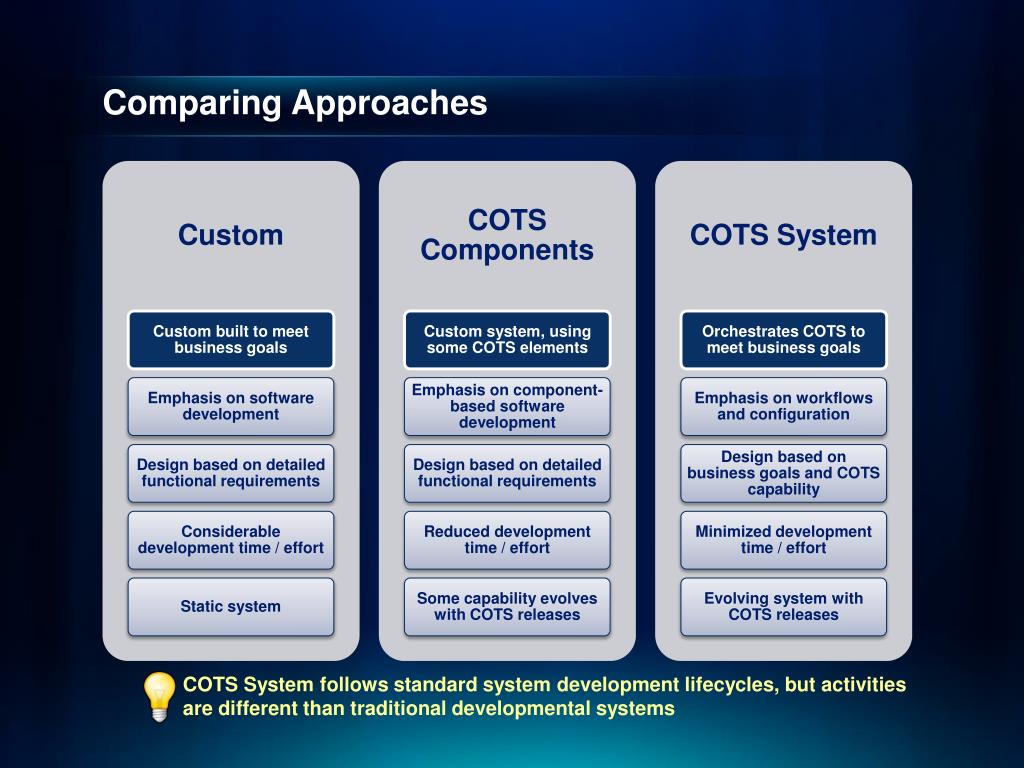 Comparing Approaches

Custom

Custom built to meet business goals

Emphasis on software development

Design based on detailed functional requirements

Considerable development time / effort

Static system

COTS Components

Custom system, using some COTS elements

Emphasis on component-based software development

Design based on detailed functional requirements

Reduced development time / effort

Some capability evolves with COTS releases

COTS System

Orchestrates COTS to meet business goals

Emphasis on workflows and configuration

Design based on business goals and COTS capability

Minimized development time / effort

Evolving system with COTS releases

COTS System follows standard system development lifecycles, but activities are different than traditional developmental systems